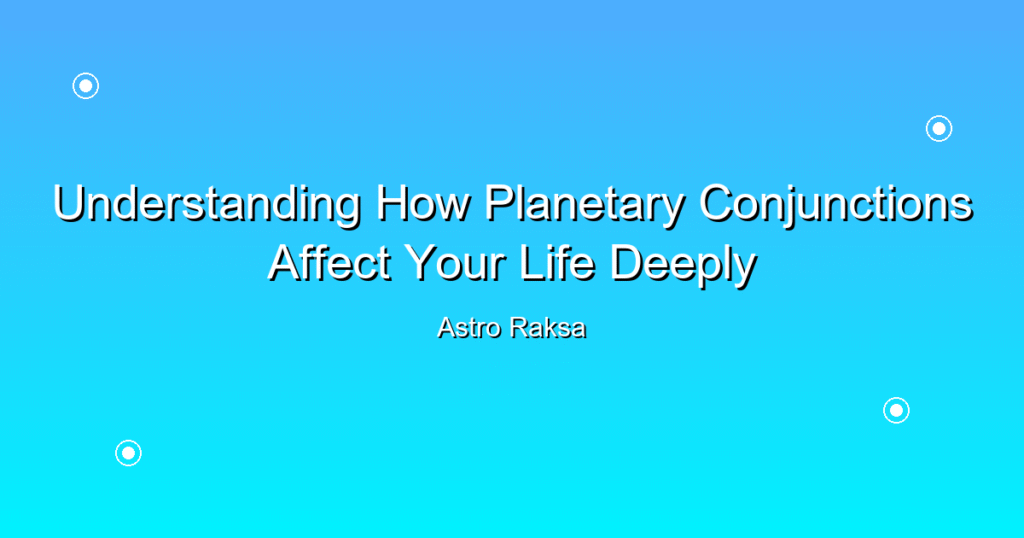 Understanding How Planetary Conjunctions Affect Your Life Deeply

Astro Raksa